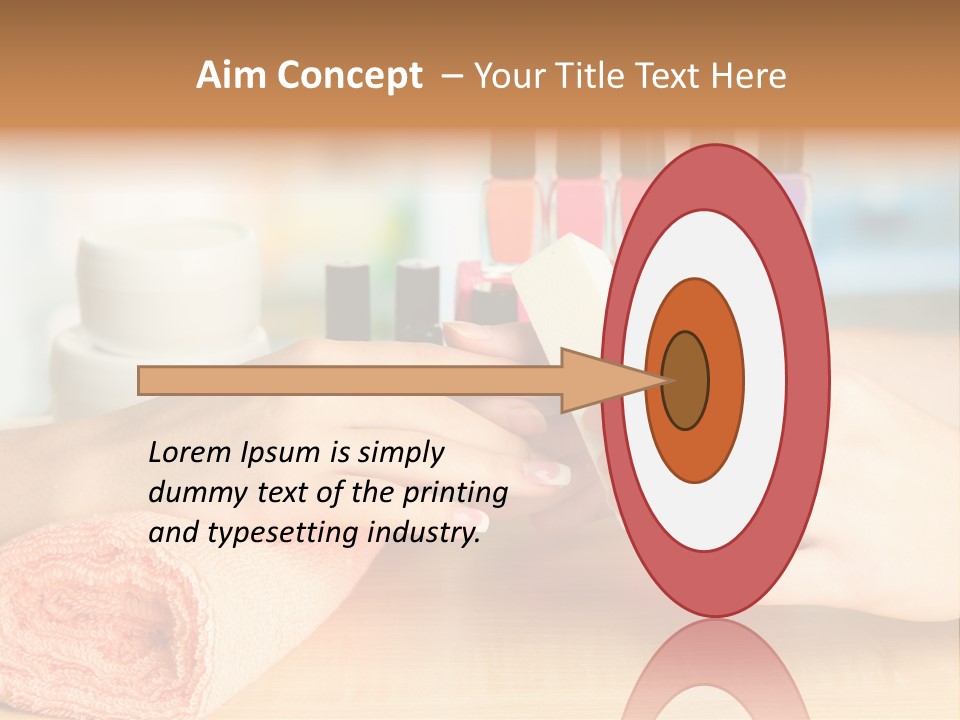 Aim Concept – Your Title Text Here

Lorem Ipsum is simply dummy text of the printing and typesetting industry.